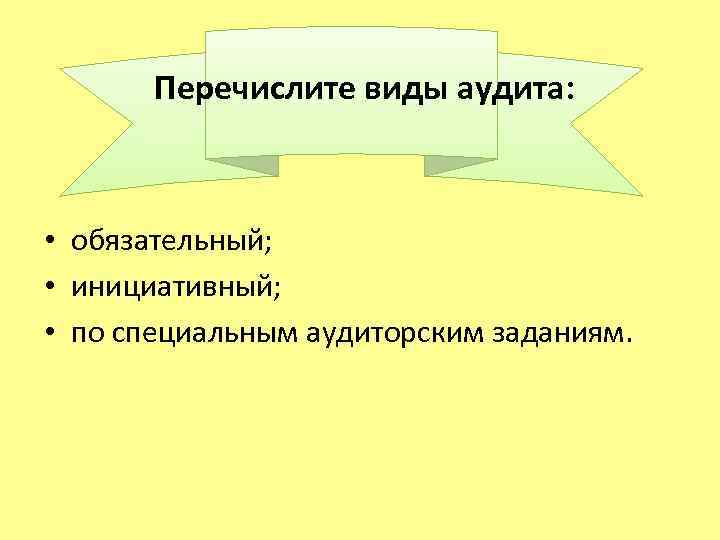 Перечислите виды аудита:

• обязательный;
• инициативный;
• по специальным аудиторским заданиям.